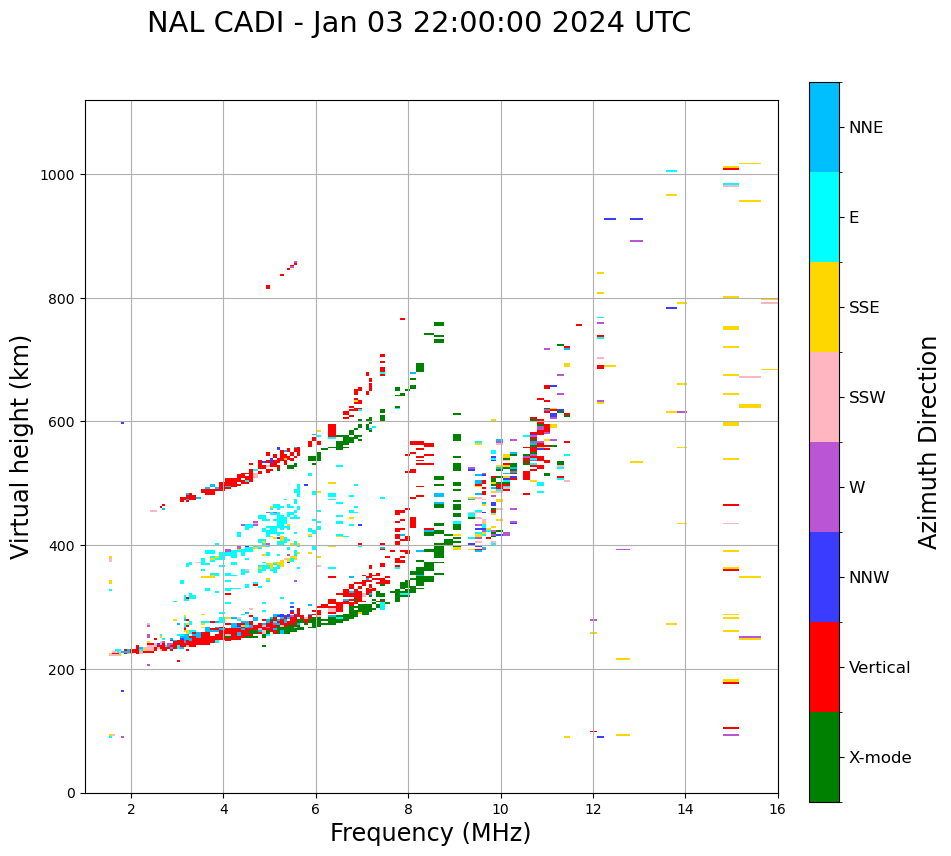 NAL CADI - Jan 03 22:00:00 2024 UTC

Virtual height (km)

1000
800
600
400
200
0

2 4 6 8 10 12 14 16

Frequency (MHz)

NNE
E
SSE
SSW
W
NNW
Vertical
X-mode

Azimuth Direction